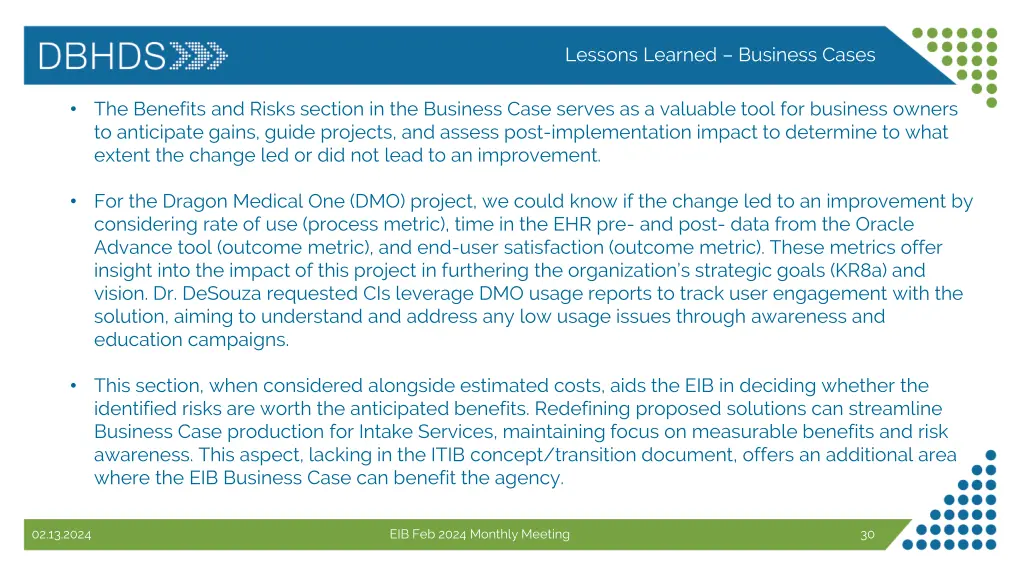 DBHDS

Lessons Learned – Business Cases

• The Benefits and Risks section in the Business Case serves as a valuable tool for business owners to anticipate gains, guide projects, and assess post-implementation impact to determine to what extent the change led or did not lead to an improvement.

• For the Dragon Medical One (DMO) project, we could know if the change led to an improvement by considering rate of use (process metric), time in the EHR pre- and post- data from the Oracle Advance tool (outcome metric), and end-user satisfaction (outcome metric). These metrics offer insight into the impact of this project in furthering the organization's strategic goals (KR8a) and vision. Dr. DeSouza requested CIs leverage DMO usage reports to track user engagement with the solution, aiming to understand and address any low usage issues through awareness and education campaigns.

• This section, when considered alongside estimated costs, aids the EIB in deciding whether the identified risks are worth the anticipated benefits. Redefining proposed solutions can streamline Business Case production for Intake Services, maintaining focus on measurable benefits and risk awareness. This aspect, lacking in the ITIB concept/transition document, offers an additional area where the EIB Business Case can benefit the agency.

02.13.2024

EIB Feb 2024 Monthly Meeting

30